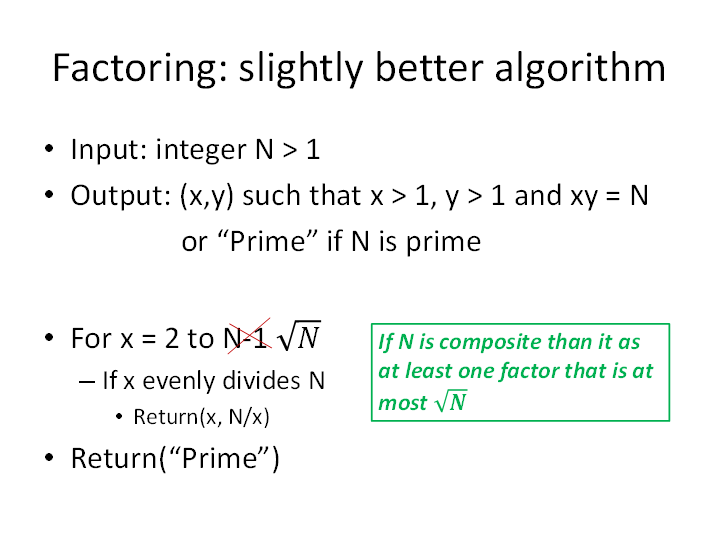 Factoring: slightly better algorithm

• Input: integer N > 1
• Output: (x,y) such that x > 1, y > 1 and xy = N or “Prime” if N is prime

• For x = 2 to N-1 $\sqrt{N}$
– If x evenly divides N
• Return(x, N/x)
• Return(“Prime”)

If N is composite than it as at least one factor that is at most $\sqrt{N}$